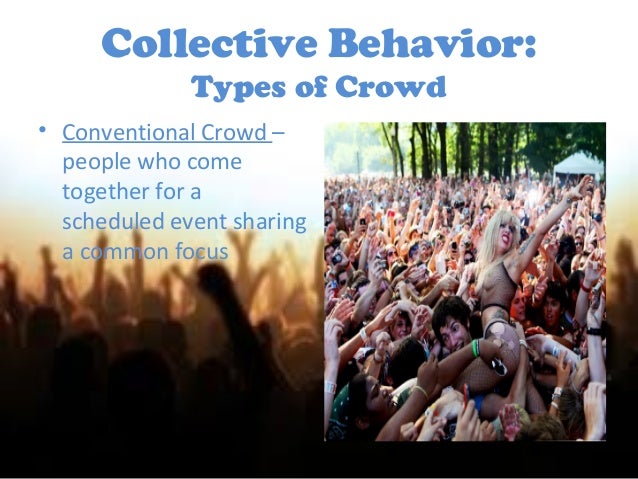 Collective Behavior:
Types of Crowd

• Conventional Crowd – people who come together for a scheduled event sharing a common focus